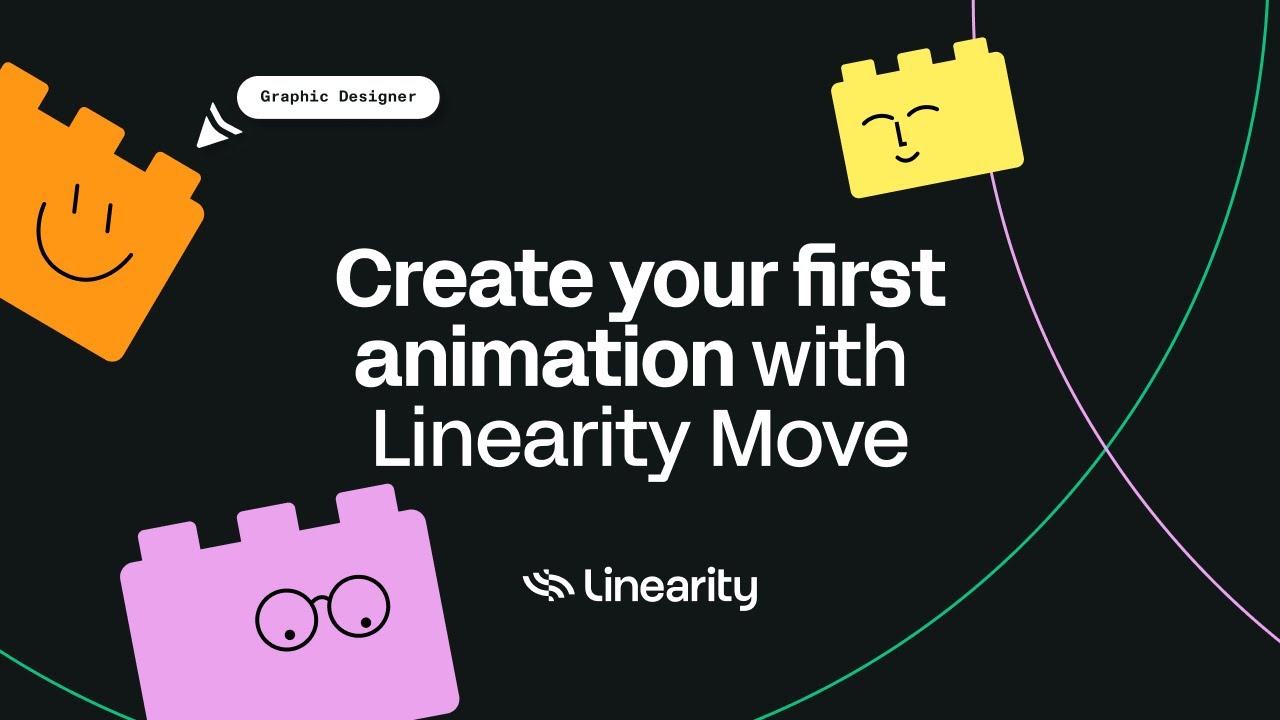 Graphic Designer

Create your first animation with Linearity Move

Linearity